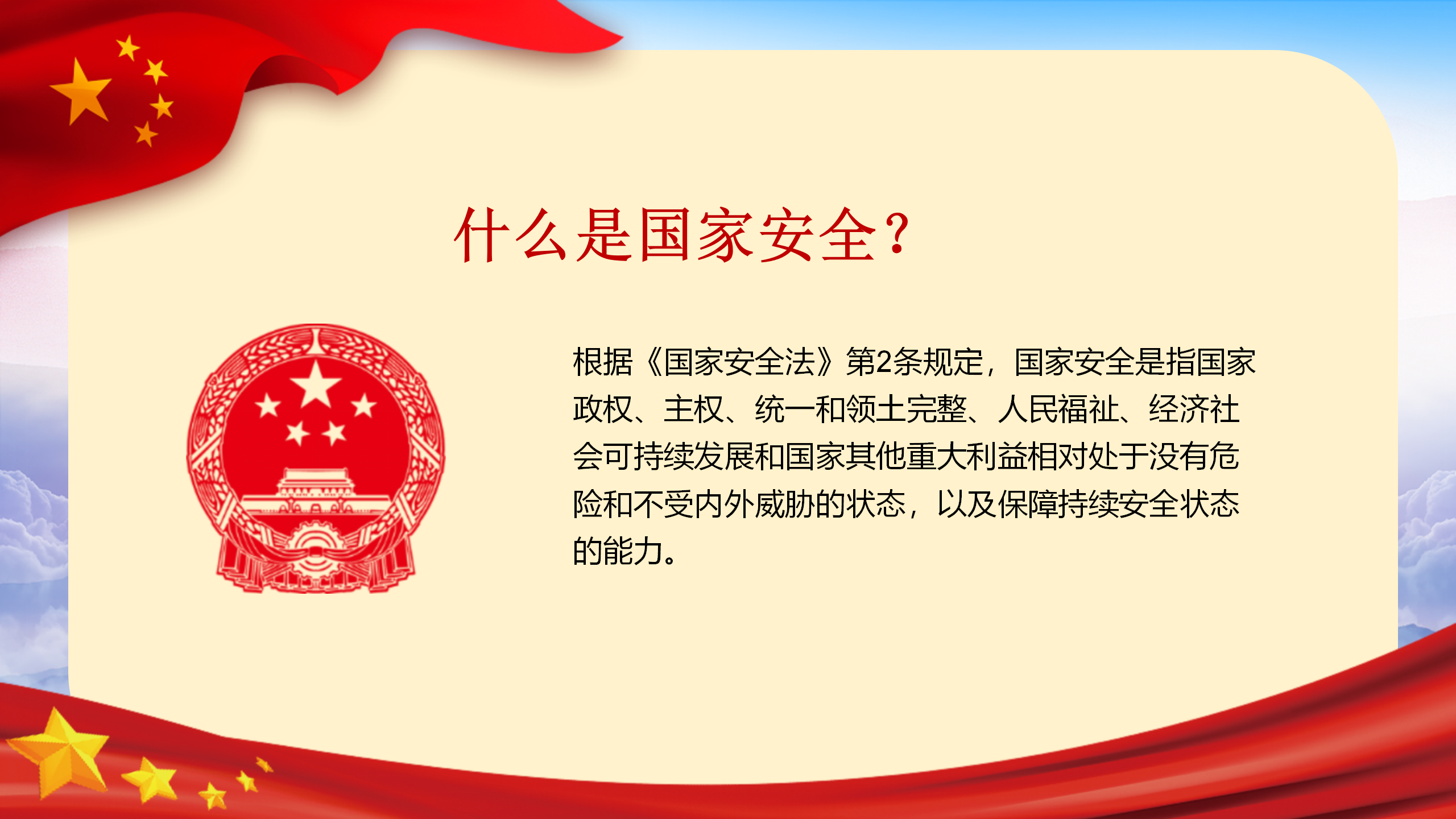 什么是国家安全？

根据《国家安全法》第2条规定，国家安全是指国家政权、主权、统一和领土完整、人民福祉、经济社会可持续发展和国家其他重大利益相对处于没有危险和不受内外威胁的状态，以及保障持续安全状态的能力。